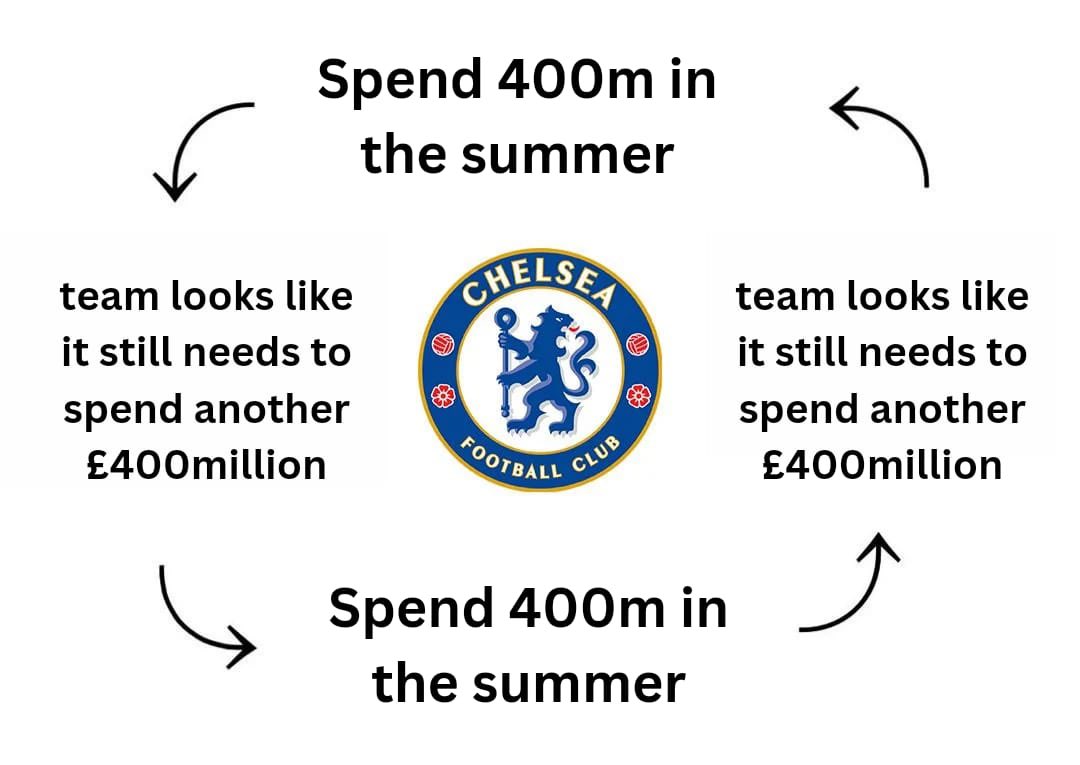 Spend 400m in the summer

team looks like it still needs to spend another £400million

CHELSEA

FOOTBALL CLUB

team looks like it still needs to spend another £400million

Spend 400m in the summer